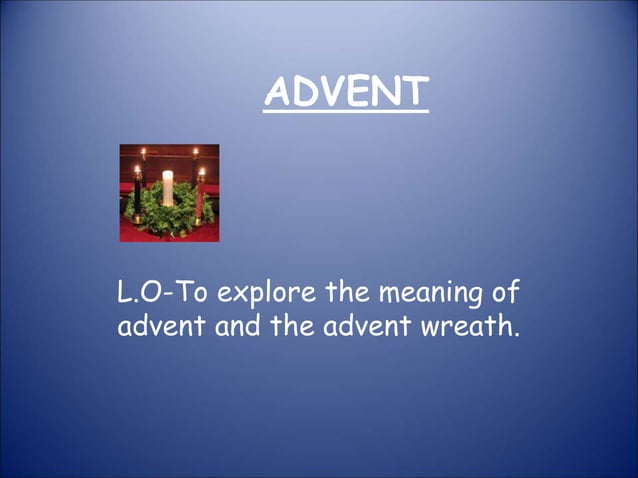 ADVENT

L.O-To explore the meaning of advent and the advent wreath.